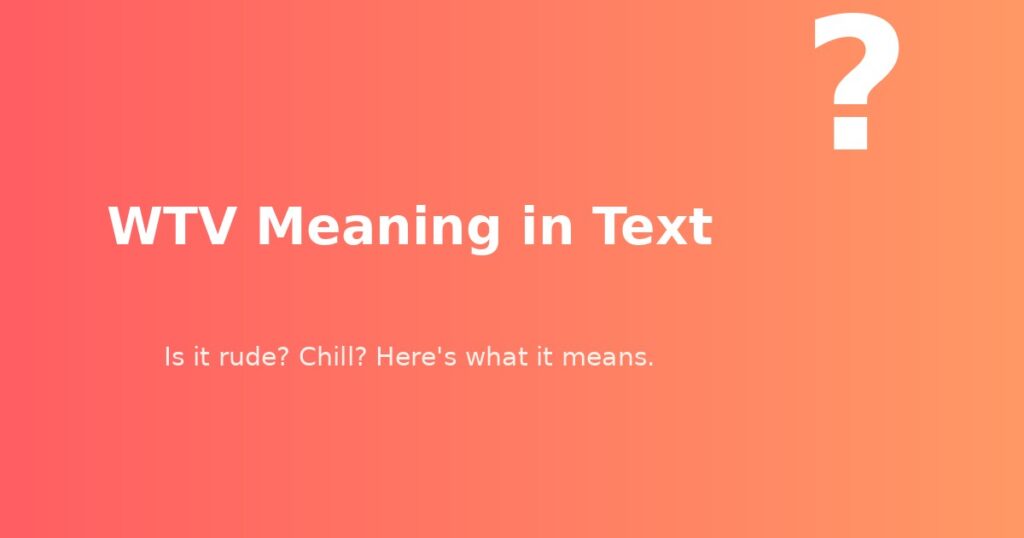 ?

WTV Meaning in Text

Is it rude? Chill? Here's what it means.